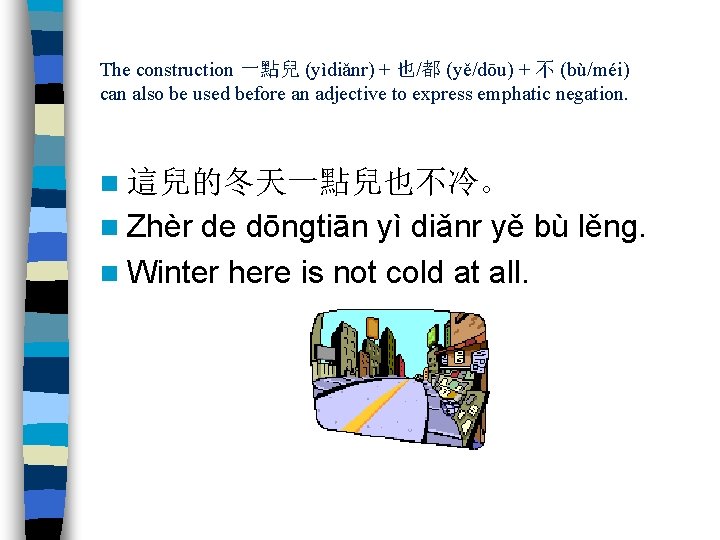 The construction 一點兒 (yìdiǎnr) + 也/都 (yě/dōu) + 不 (bù/méi) can also be used before an adjective to express emphatic negation.

這兒的冬天一點兒也不冷。

Zhèr de dōngtiān yì diǎnr yě bù lěng.

Winter here is not cold at all.